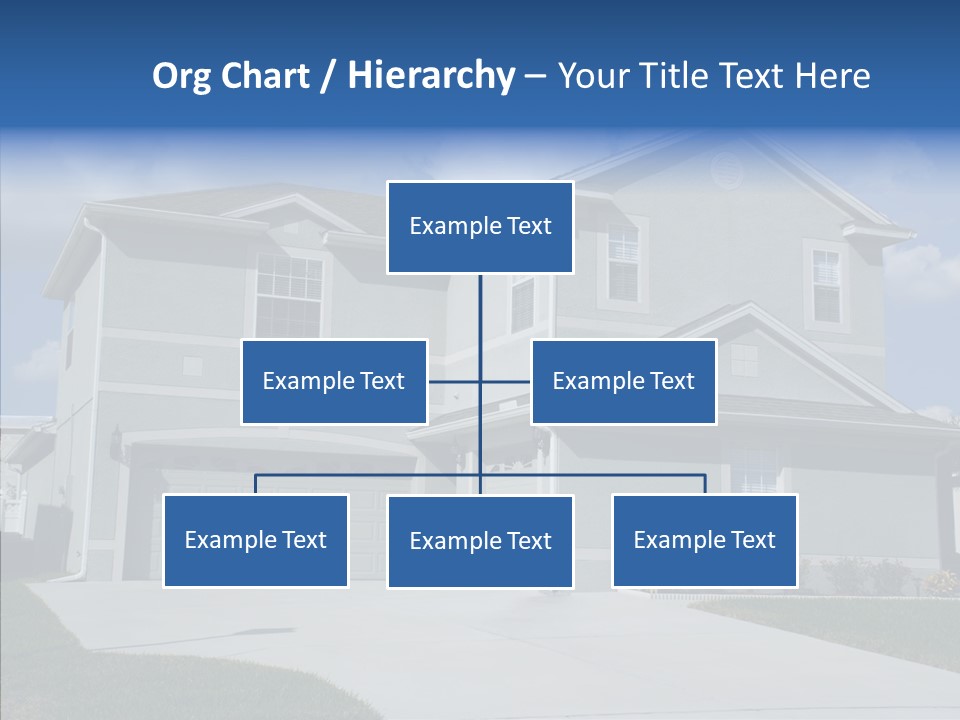 Org Chart / Hierarchy – Your Title Text Here

Example Text

Example Text

Example Text

Example Text

Example Text

Example Text